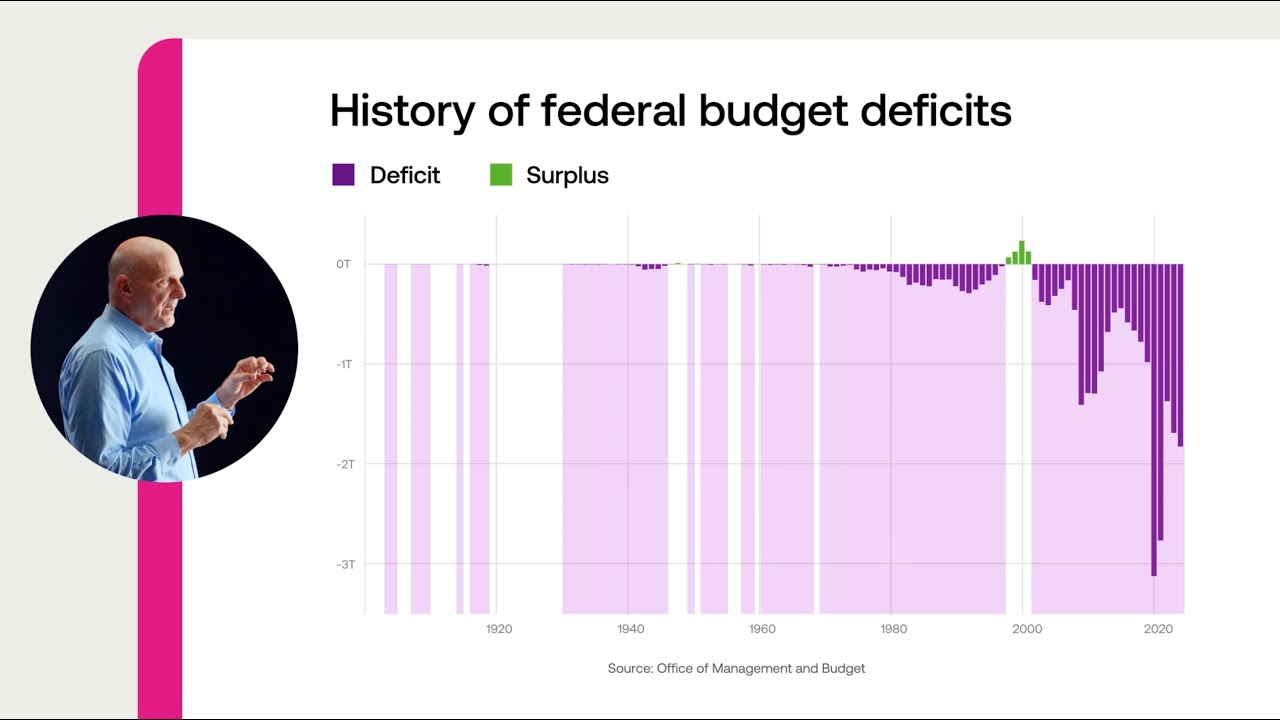 History of federal budget deficits

Deficit Surplus

0T
-1T
-2T
-3T

1920 1940 1960 1980 2000 2020

Source: Office of Management and Budget